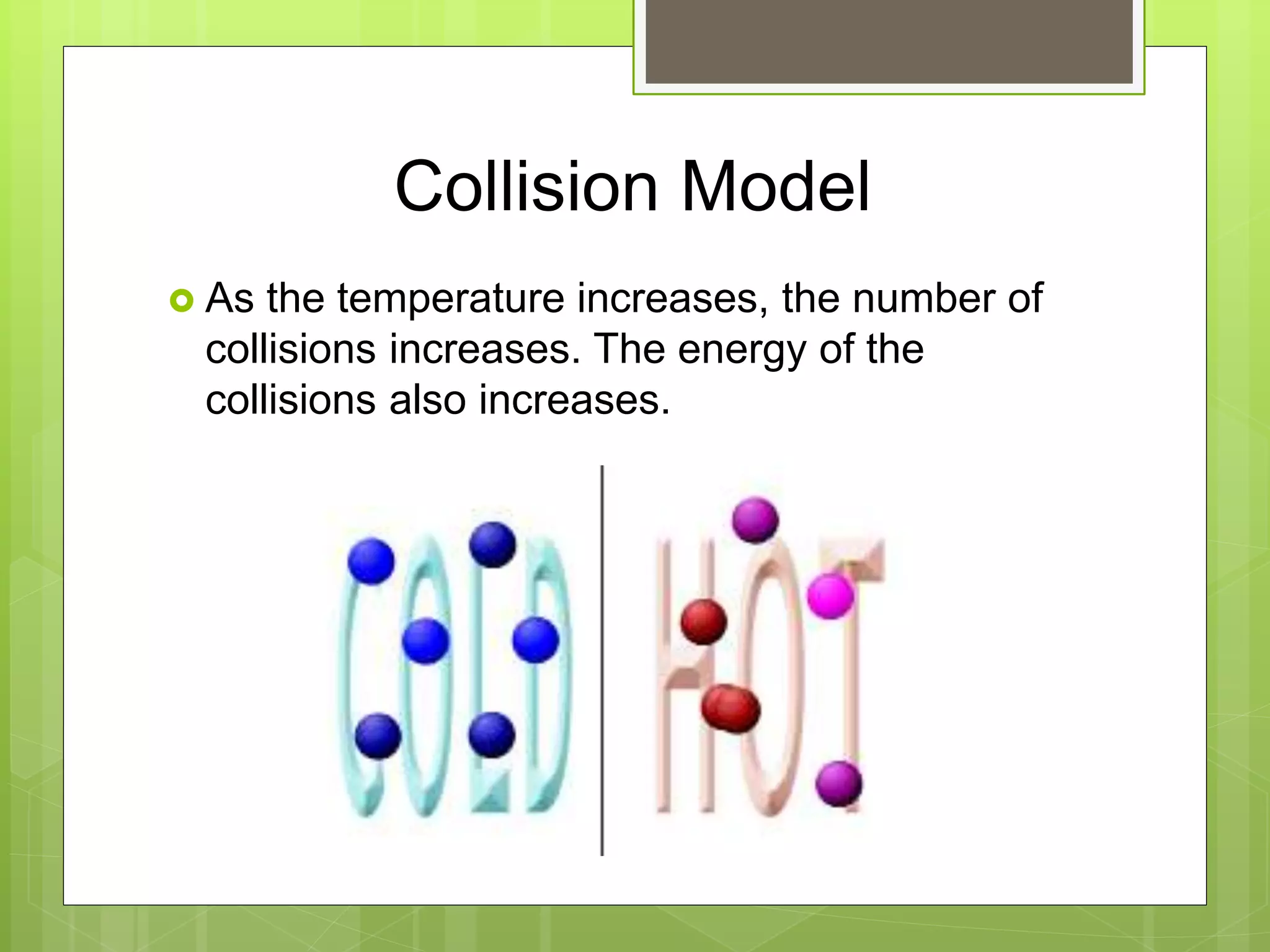 Collision Model

As the temperature increases, the number of collisions increases. The energy of the collisions also increases.

COLD HOT